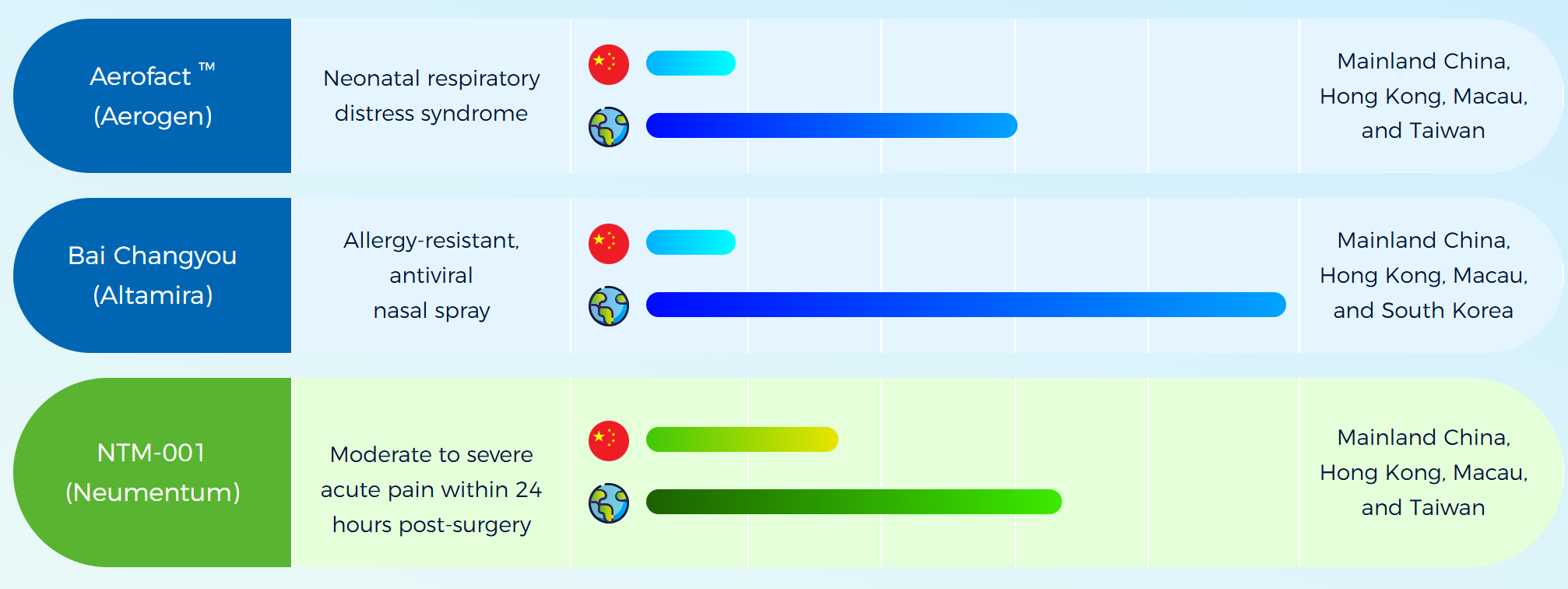 Aerofact ™ (Aerogen)

Neonatal respiratory distress syndrome

Mainland China, Hong Kong, Macau, and Taiwan

Bai Changyou (Altamira)

Allergy-resistant, antiviral nasal spray

Mainland China, Hong Kong, Macau, and South Korea

NTM-001 (Neumentum)

Moderate to severe acute pain within 24 hours post-surgery

Mainland China, Hong Kong, Macau, and Taiwan